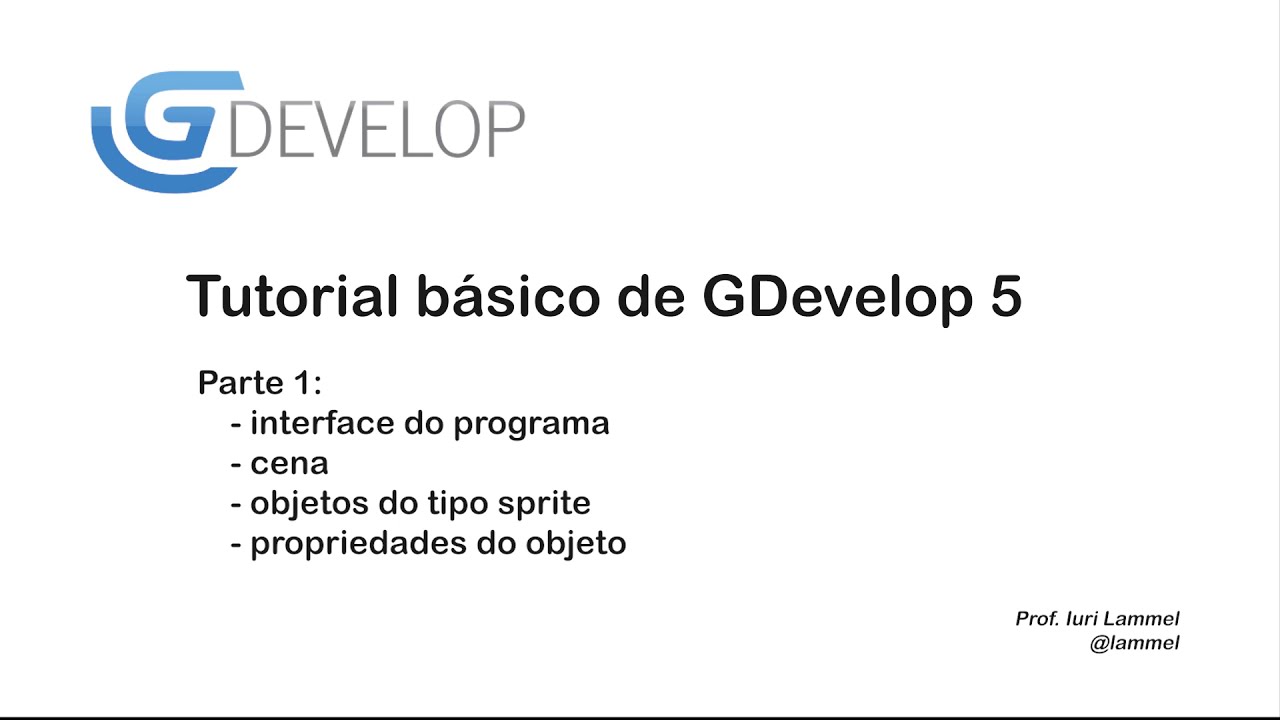 GDEVELOP

Tutorial básico de GDevelop 5

Parte 1:
- interface do programa
- cena
- objetos do tipo sprite
- propriedades do objeto

Prof. Iuri Lammel
@lammel